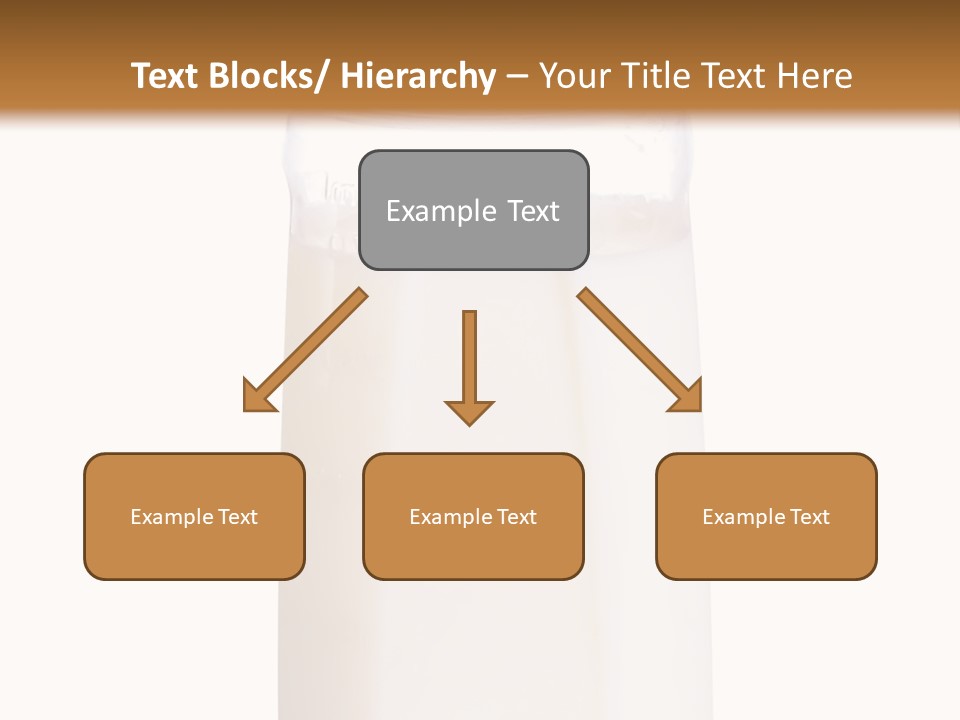 Text Blocks/ Hierarchy – Your Title Text Here

Example Text

Example Text

Example Text

Example Text